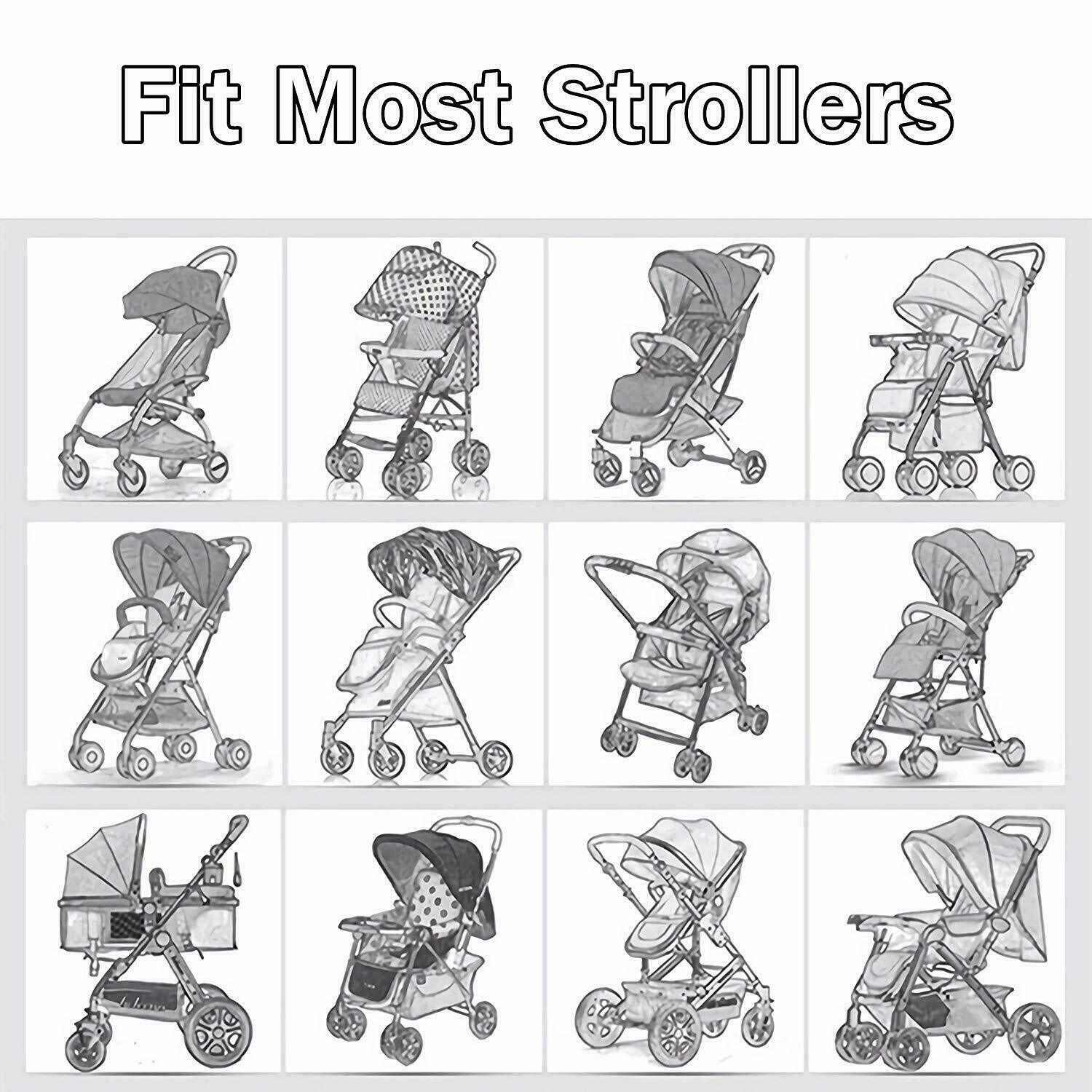 Fit Most Strollers